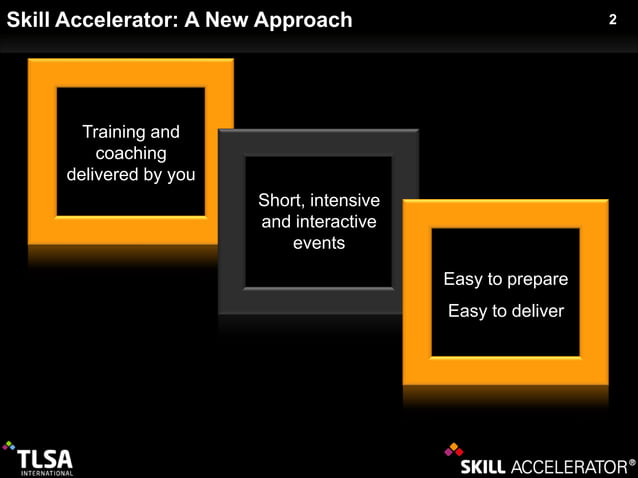 Skill Accelerator: A New Approach

2

Training and coaching delivered by you

Short, intensive and interactive events

Easy to prepare

Easy to deliver

TLSA INTERNATIONAL

SKILL ACCELERATOR®